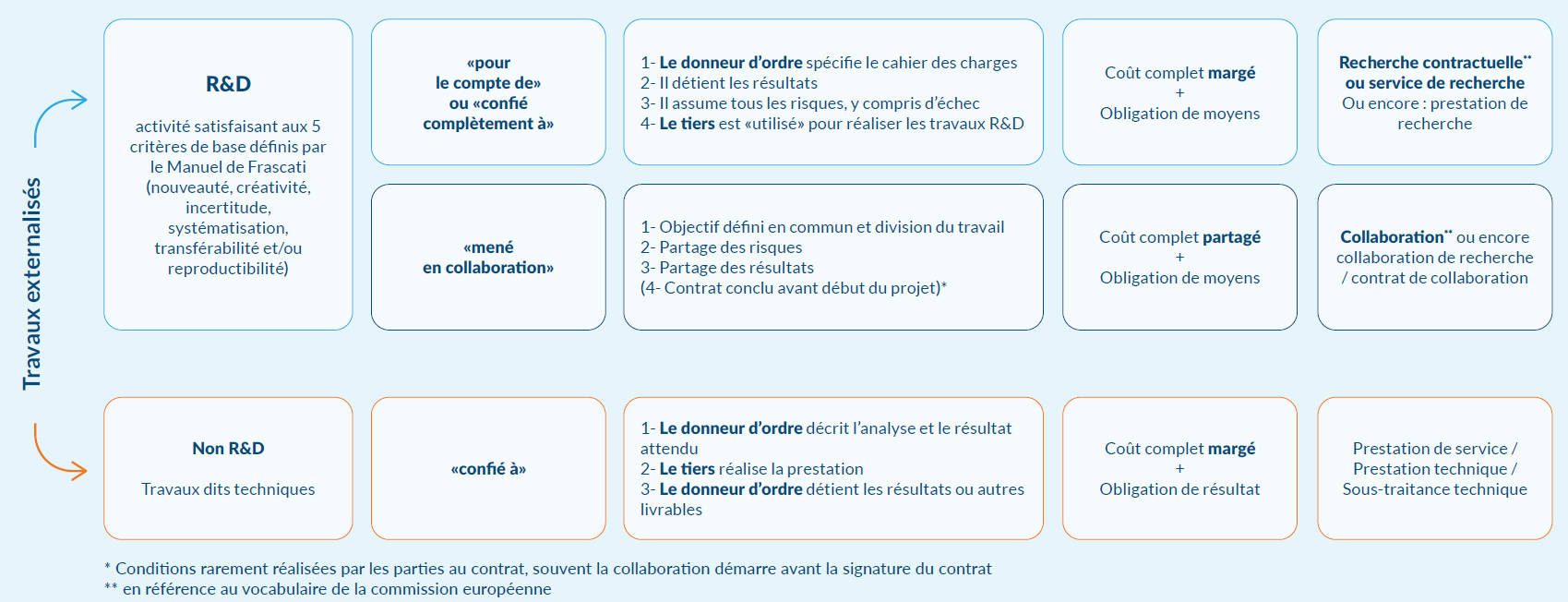 Travaux externalisés

R&D

activité satisfaisant aux 5 critères de base définis par le Manuel de Frascati (nouveauté, créativité, incertitude, systématisation, transférabilité et/ou reproductibilité)

«pour le compte de» ou «confié complètement à»

1- Le donneur d'ordre spécifie le cahier des charges
2- Il détient les résultats
3- Il assume tous les risques, y compris d'échec
4- Le tiers est «utilisé» pour réaliser les travaux R&D

Coût complet margé
+
Obligation de moyens

Recherche contractuelle** ou service de recherche
Ou encore : prestation de recherche

«mené en collaboration»

1- Objectif défini en commun et division du travail
2- Partage des risques
3- Partage des résultats
(4- Contrat conclu avant début du projet)*

Coût complet partagé
+
Obligation de moyens

Collaboration** ou encore collaboration de recherche / contrat de collaboration

Non R&D

Travaux dits techniques

«confié à»

1- Le donneur d'ordre décrit l'analyse et le résultat attendu
2- Le tiers réalise la prestation
3- Le donneur d'ordre détient les résultats ou autres livrables

Coût complet margé
+
Obligation de résultat

Prestation de service / Prestation technique / Sous-traitance technique

* Conditions rarement réalisées par les parties au contrat, souvent la collaboration démarre avant la signature du contrat
** en référence au vocabulaire de la commission européenne